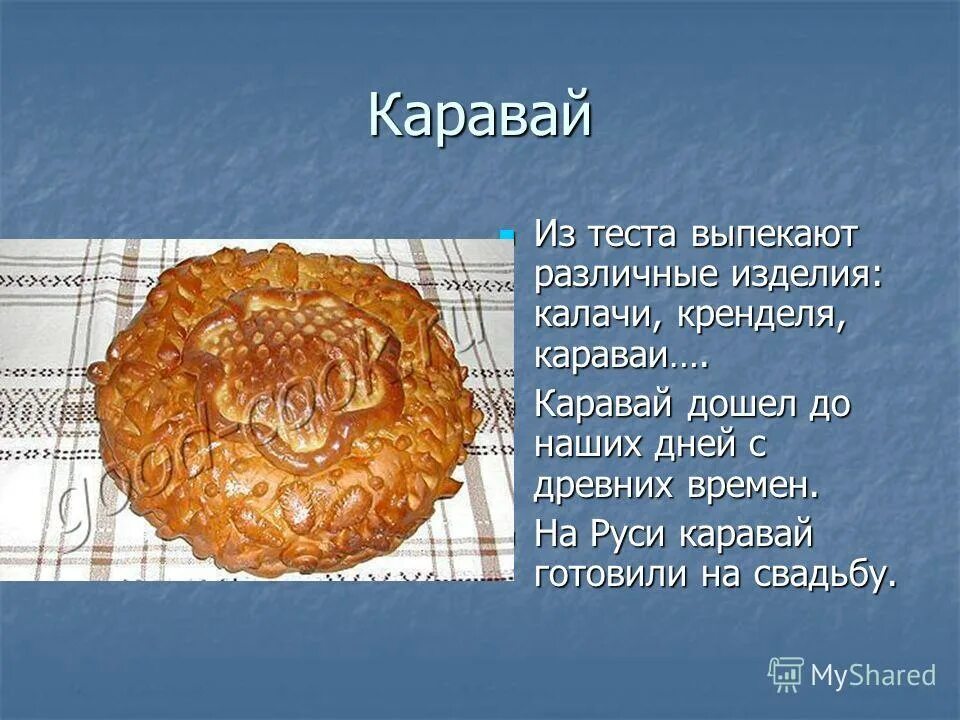 Каравай

Из теста выпекают различные изделия: калачи, кренделя, караваи….

Каравай дошел до наших дней с древних времен.

На Руси каравай готовили на свадьбу.

good-cook.ru

MyShared